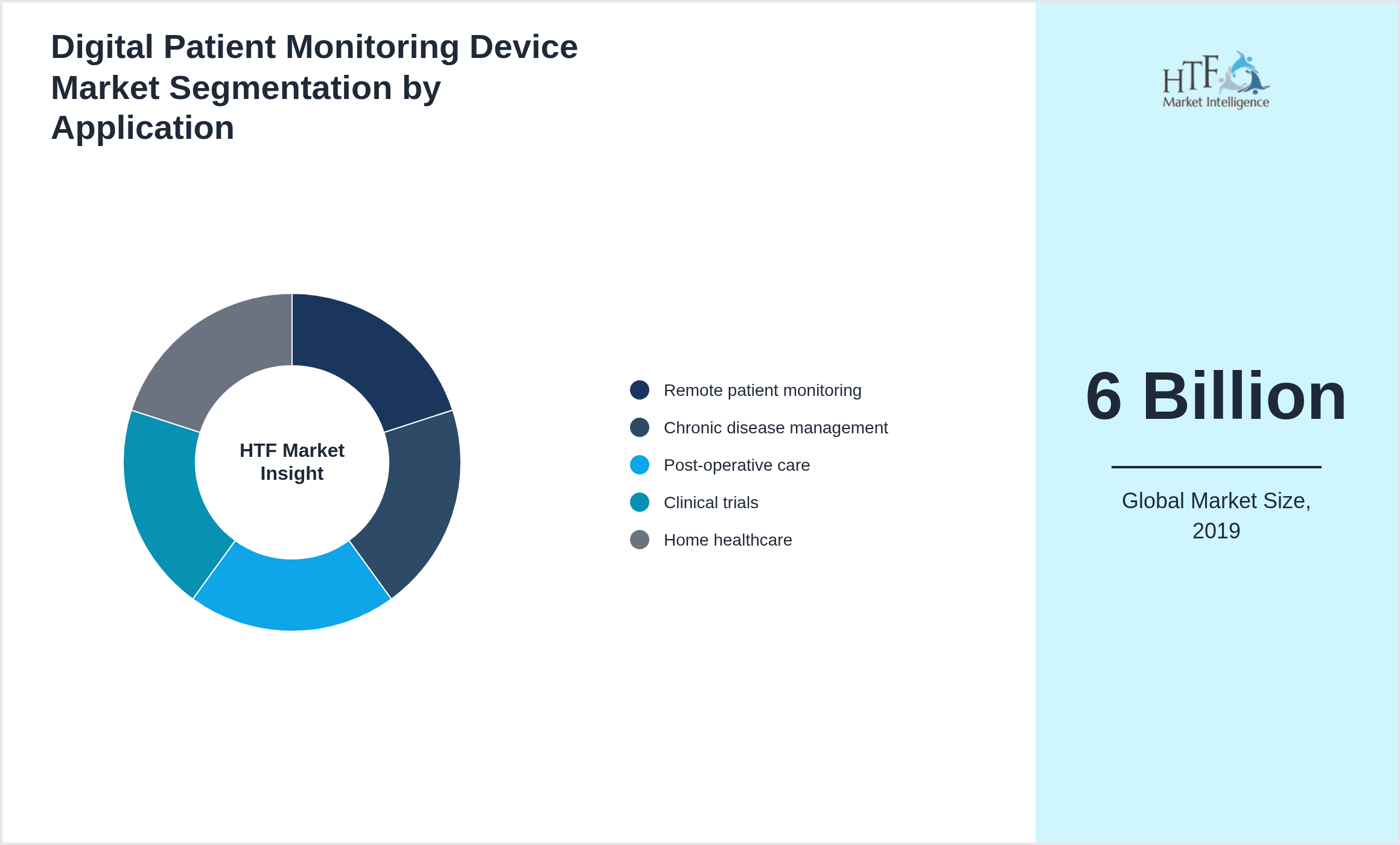 Digital Patient Monitoring Device Market Segmentation by Application

HTF Market Insight

Remote patient monitoring
Chronic disease management
Post-operative care
Clinical trials
Home healthcare

HTF Market Intelligence

6 Billion

Global Market Size, 2019